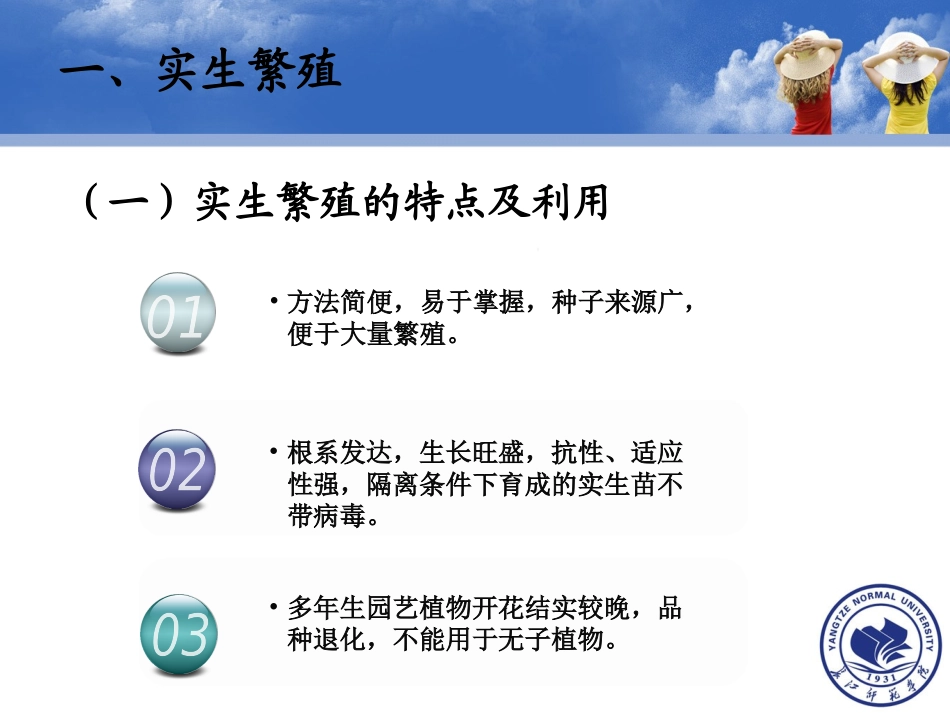 一、实生繁殖

（一）实生繁殖的特点及利用

01

• 方法简便，易于掌握，种子来源广，便于大量繁殖。

02

• 根系发达，生长旺盛，抗性、适应性强，隔离条件下育成的实生苗不带病毒。

03

• 多年生园艺植物开花结实较晚，品种退化，不能用于无子植物。

YANGTZE NORMAL UNIVERSITY
1931
长江师范学院